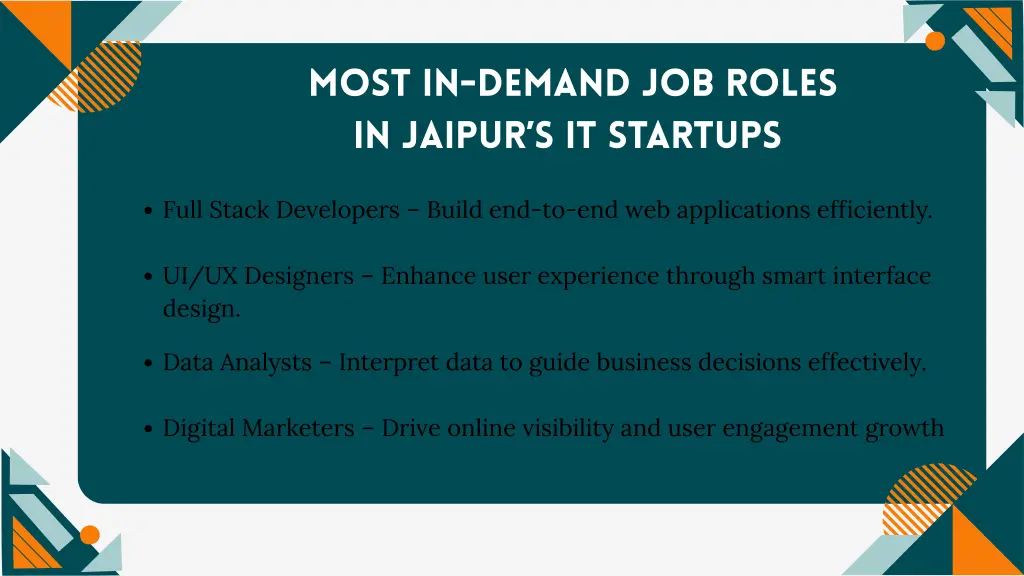 MOST IN-DEMAND JOB ROLES IN JAIPUR'S IT STARTUPS

• Full Stack Developers – Build end-to-end web applications efficiently.

• UI/UX Designers – Enhance user experience through smart interface design.

• Data Analysts – Interpret data to guide business decisions effectively.

• Digital Marketers – Drive online visibility and user engagement growth